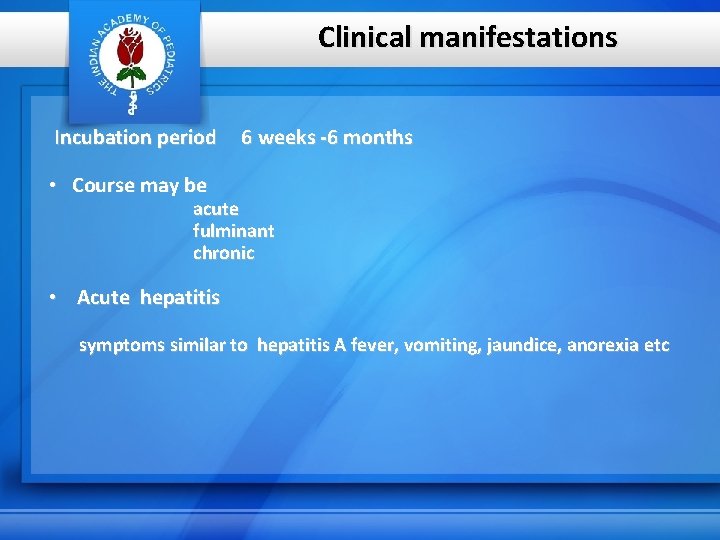 THE INDIAN ACADEMY OF PEDIATRICS

Clinical manifestations

Incubation period 6 weeks -6 months

• Course may be
acute
fulminant
chronic

• Acute hepatitis

symptoms similar to hepatitis A fever, vomiting, jaundice, anorexia etc